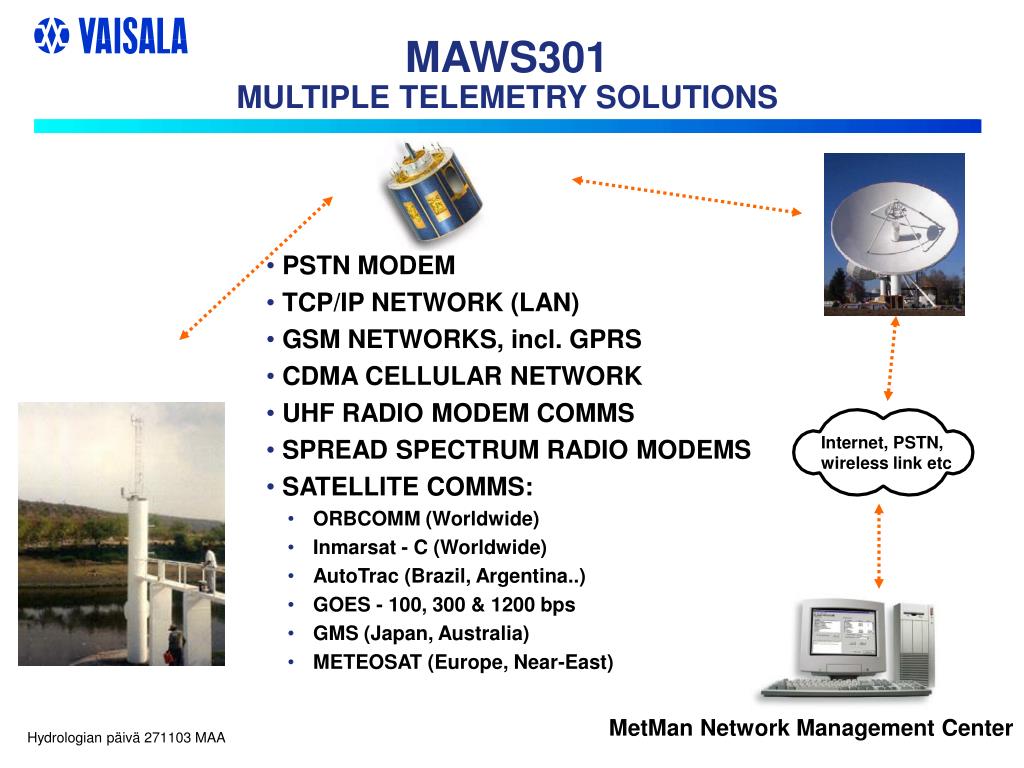 VAISALA

MAWS301
MULTIPLE TELEMETRY SOLUTIONS

• PSTN MODEM
• TCP/IP NETWORK (LAN)
• GSM NETWORKS, incl. GPRS
• CDMA CELLULAR NETWORK
• UHF RADIO MODEM COMMS
• SPREAD SPECTRUM RADIO MODEMS
• SATELLITE COMMS:
• ORBCOMM (Worldwide)
• Inmarsat - C (Worldwide)
• AutoTrac (Brazil, Argentina..)
• GOES - 100, 300 & 1200 bps
• GMS (Japan, Australia)
• METEOSAT (Europe, Near-East)

Internet, PSTN, wireless link etc

MetMan Network Management Center

Hydrologian päivä 271103 MAA